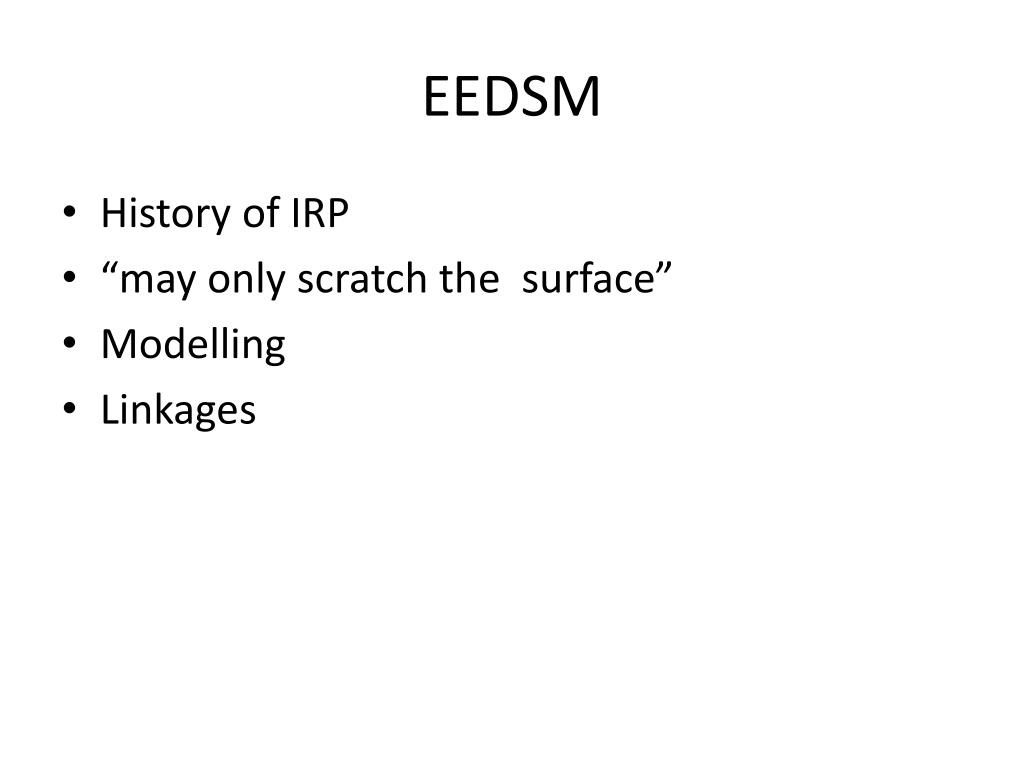 EEDSM

• History of IRP
• “may only scratch the surface”
• Modelling
• Linkages